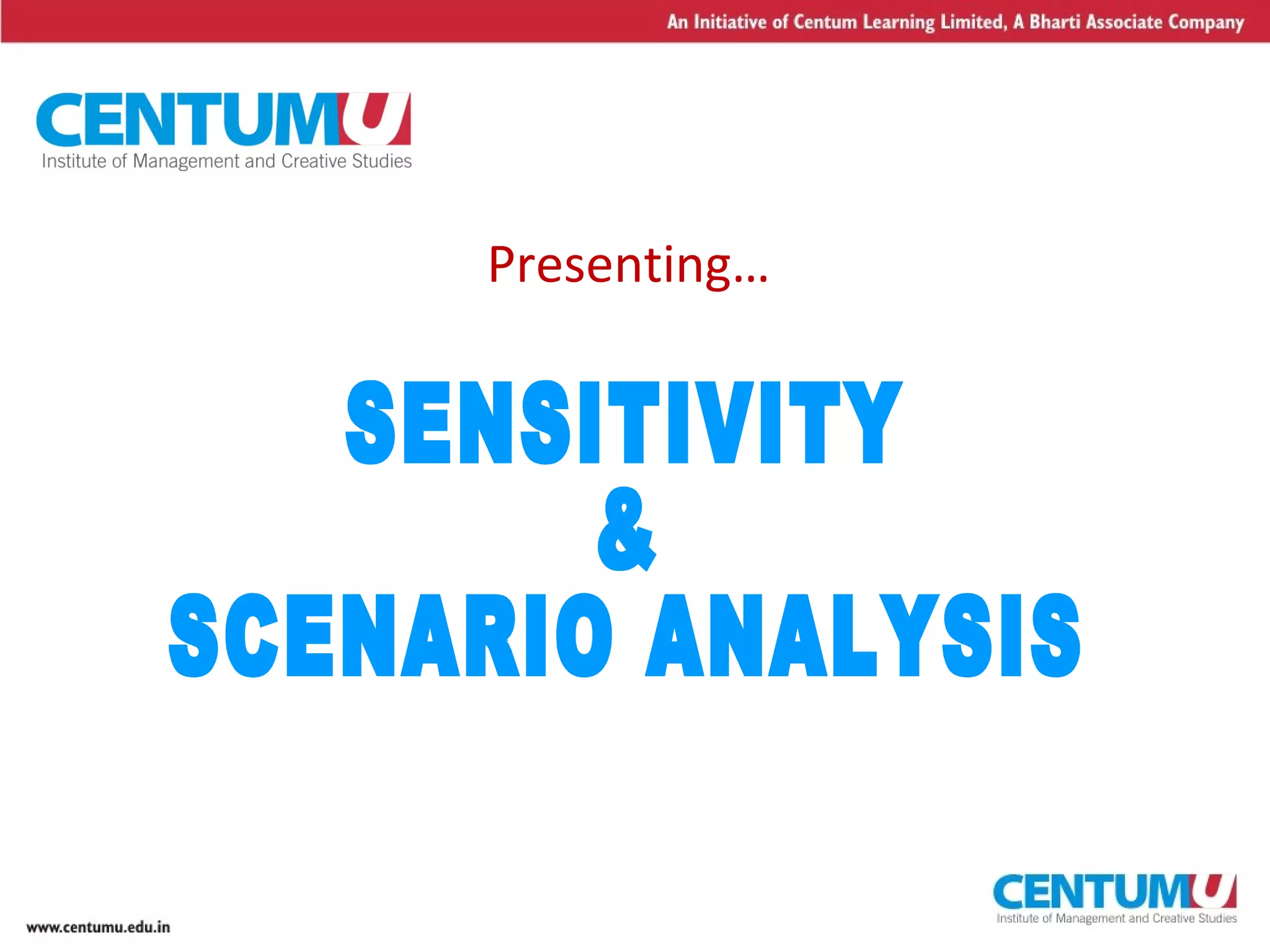 An Initiative of Centum Learning Limited, A Bharti Associate Company

CENTUMU
Institute of Management and Creative Studies

Presenting…

SENSITIVITY
&
SCENARIO ANALYSIS

www.centumu.edu.in

CENTUMU
Institute of Management and Creative Studies